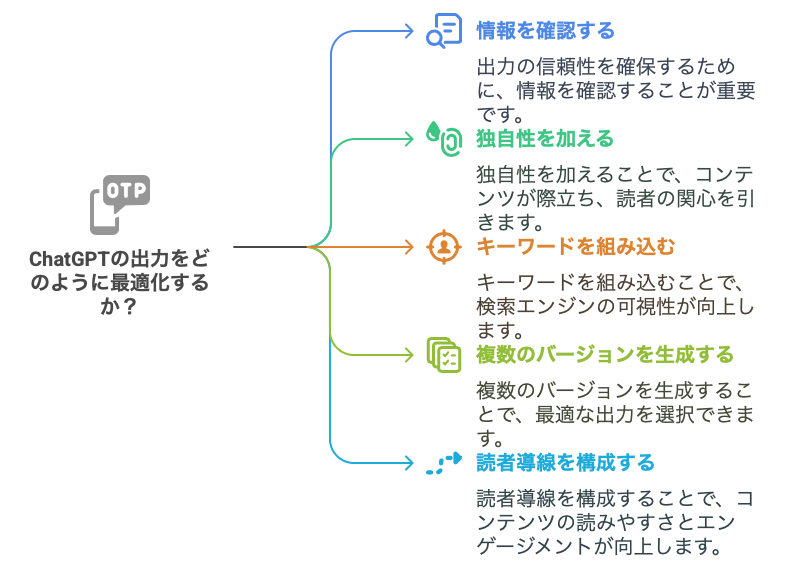 OTP

ChatGPTの出力をどのように最適化するか？

情報を確認する

出力の信頼性を確保するために、情報を確認することが重要です。

独自性を加える

独自性を加えることで、コンテンツが際立ち、読者の関心を引きます。

キーワードを組み込む

キーワードを組み込むことで、検索エンジンの可視性が向上します。

複数のバージョンを生成する

複数のバージョンを生成することで、最適な出力を選択できます。

読者導線を構成する

読者導線を構成することで、コンテンツの読みやすさとエンゲージメントが向上します。